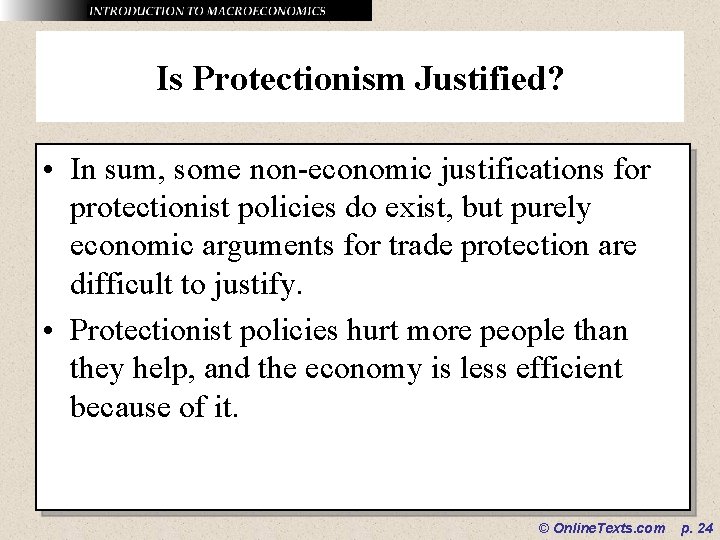 INTRODUCTION TO MACROECONOMICS

Is Protectionism Justified?

• In sum, some non-economic justifications for protectionist policies do exist, but purely economic arguments for trade protection are difficult to justify.

• Protectionist policies hurt more people than they help, and the economy is less efficient because of it.

© OnlineTexts.com p. 24